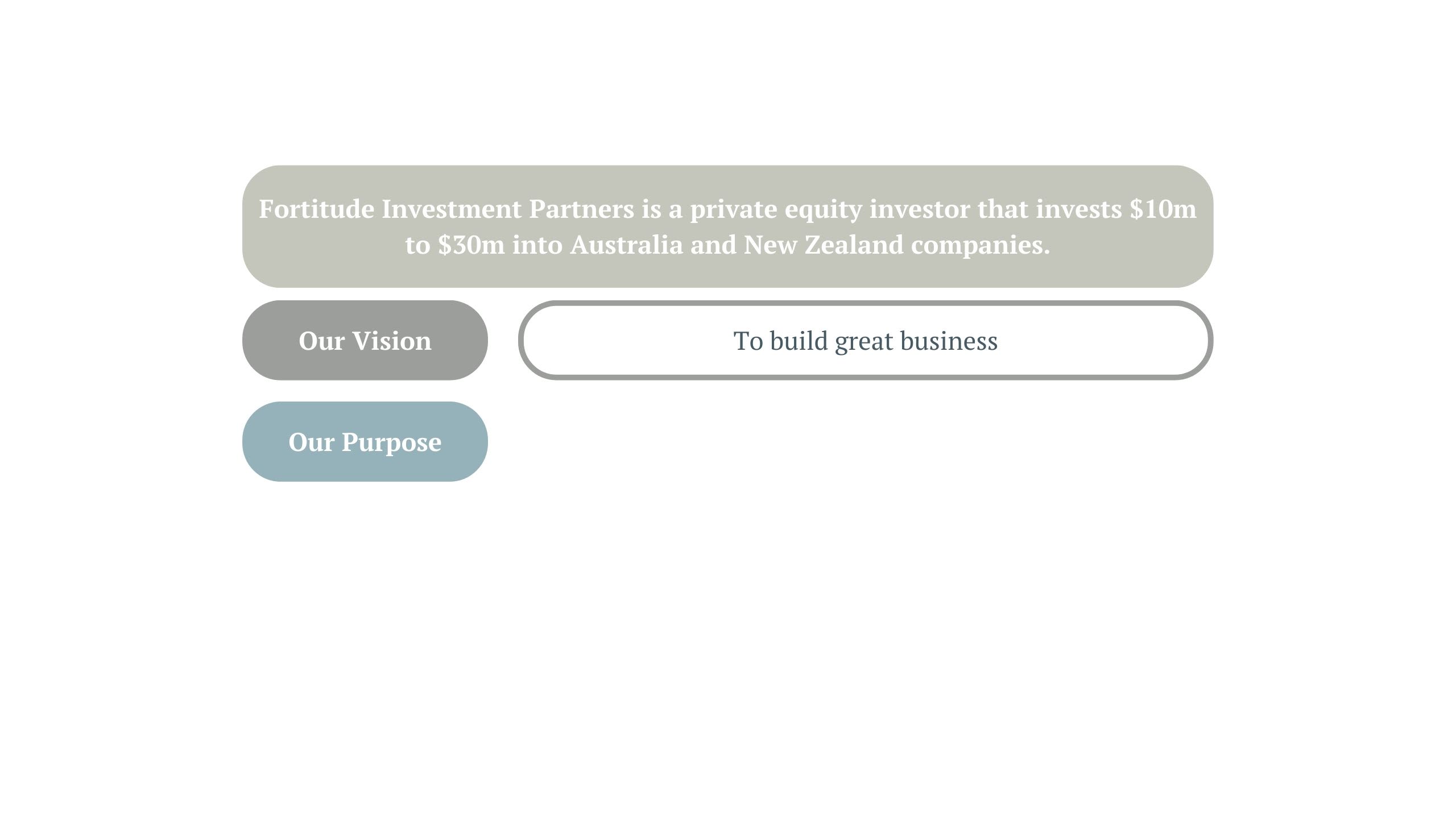 Fortitude Investment Partners is a private equity investor that invests \$10m to \$30m into Australia and New Zealand companies.

Our Vision

To build great business

Our Purpose